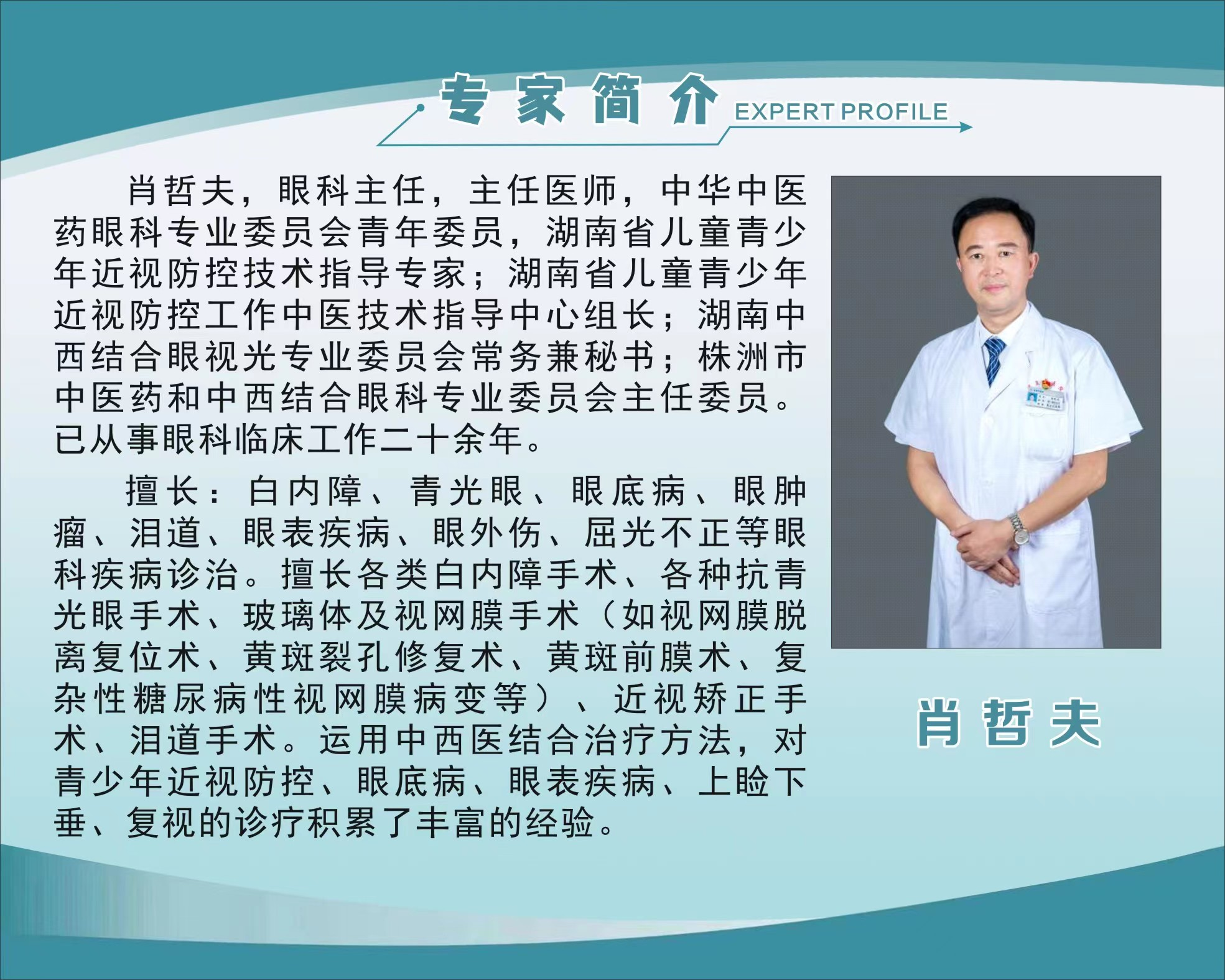 专家简介 EXPERT PROFILE

肖哲夫，眼科主任，主任医师，中华中医药眼科专业委员会青年委员，湖南省儿童青少年近视防控技术指导专家；湖南省儿童青少年近视防控工作中医技术指导中心组长；湖南中西结合眼视光专业委员会常务兼秘书；株洲市中医药和中西结合眼科专业委员会主任委员。已从事眼科临床工作二十余年。

擅长：白内障、青光眼、眼底病、眼肿瘤、泪道、眼表疾病、眼外伤、屈光不正等眼科疾病诊治。擅长各类白内障手术、各种抗青光眼手术、玻璃体及视网膜手术（如视网膜脱离复位术、黄斑裂孔修复术、黄斑前膜术、复杂性糖尿病性视网膜病变等）、近视矫正手术、泪道手术。运用中西医结合治疗方法，对青少年近视防控、眼底病、眼表疾病、上睑下垂、复视的诊疗积累了丰富的经验。

肖哲夫